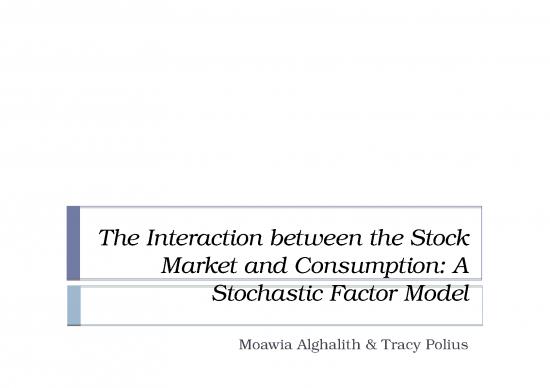 The Interaction between the Stock Market and Consumption: A Stochastic Factor Model

Moawia Alghalith & Tracy Polius